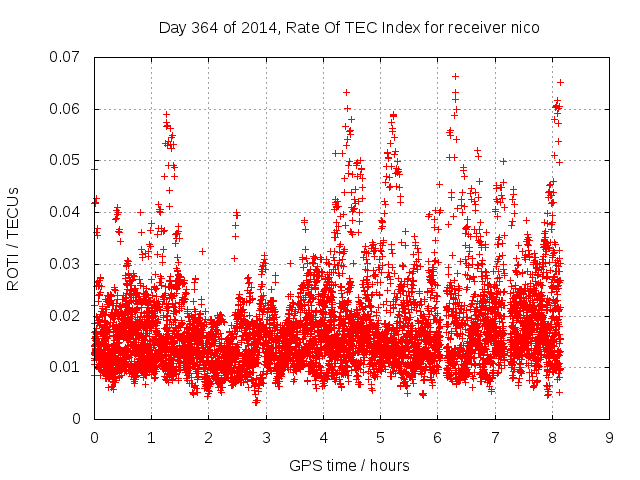 Day 364 of 2014, Rate Of TEC Index for receiver nico

ROTI / TECUs

0.07
0.06
0.05
0.04
0.03
0.02
0.01
0

0 1 2 3 4 5 6 7 8 9

GPS time / hours